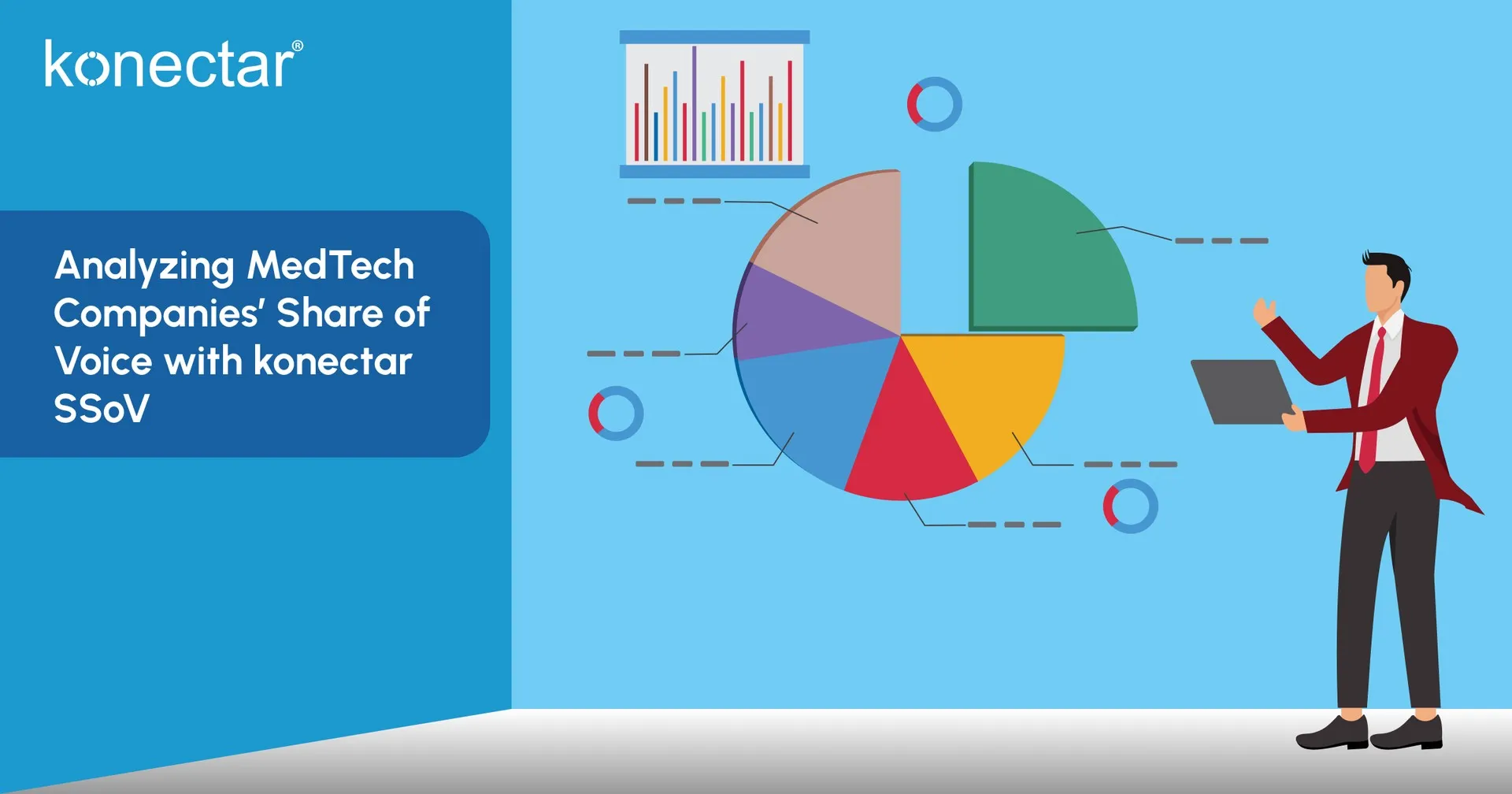 konectar®

Analyzing MedTech Companies' Share of Voice with konectar SSoV